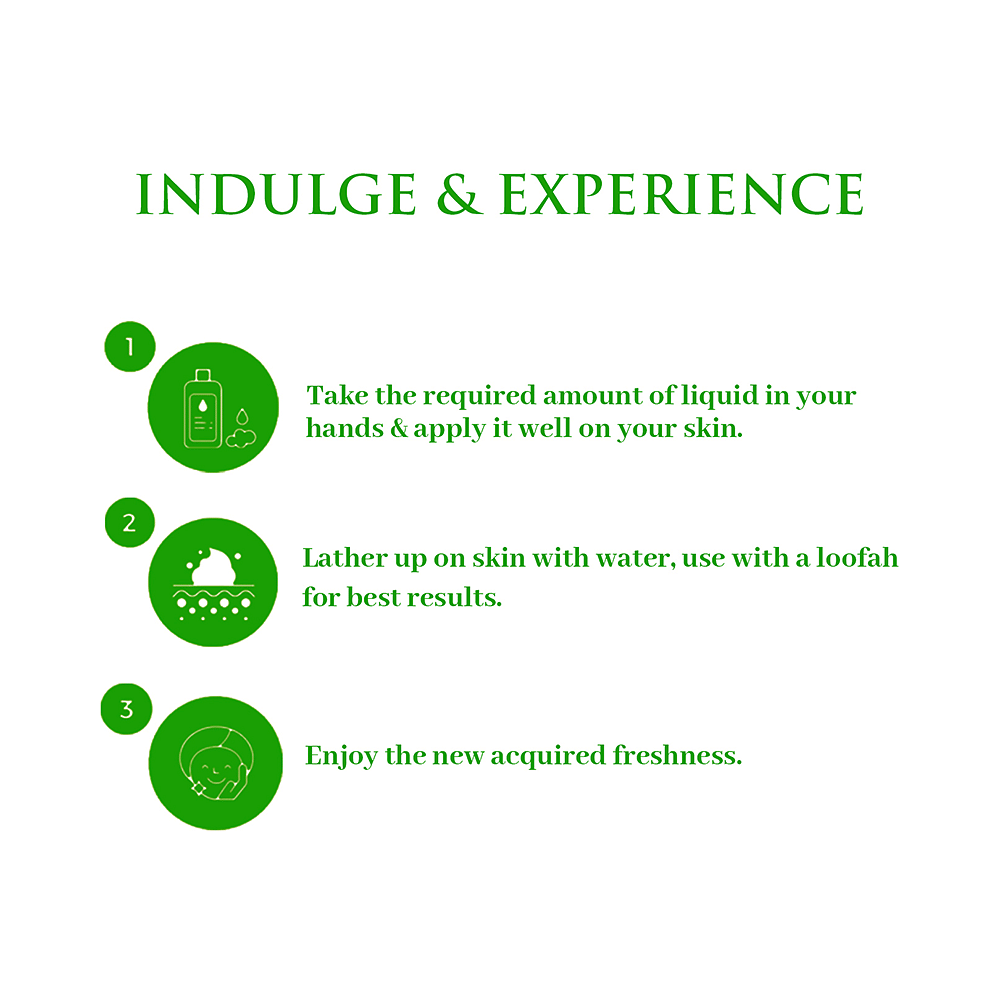 INDULGE & EXPERIENCE

1

Take the required amount of liquid in your hands & apply it well on your skin.

2

Lather up on skin with water, use with a loofah for best results.

3

Enjoy the new acquired freshness.